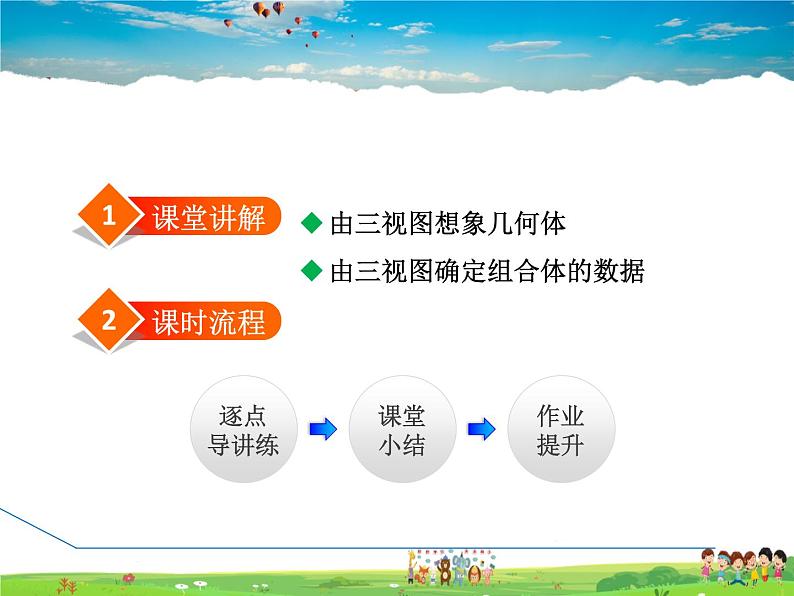 1 课堂讲解

◆ 由三视图想象几何体

◆ 由三视图确定组合体的数据

2 课时流程

逐点导讲练

课堂小结

作业提升